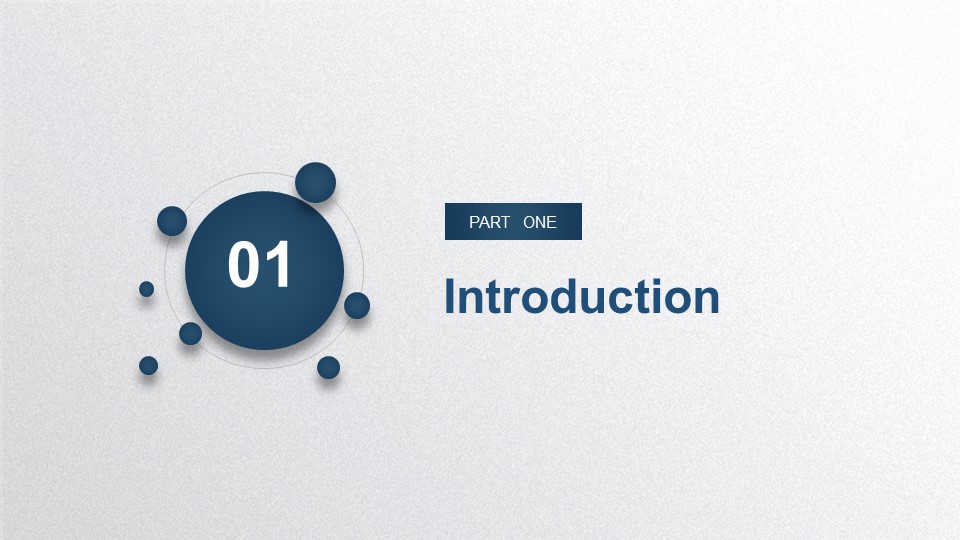 01

PART ONE

Introduction